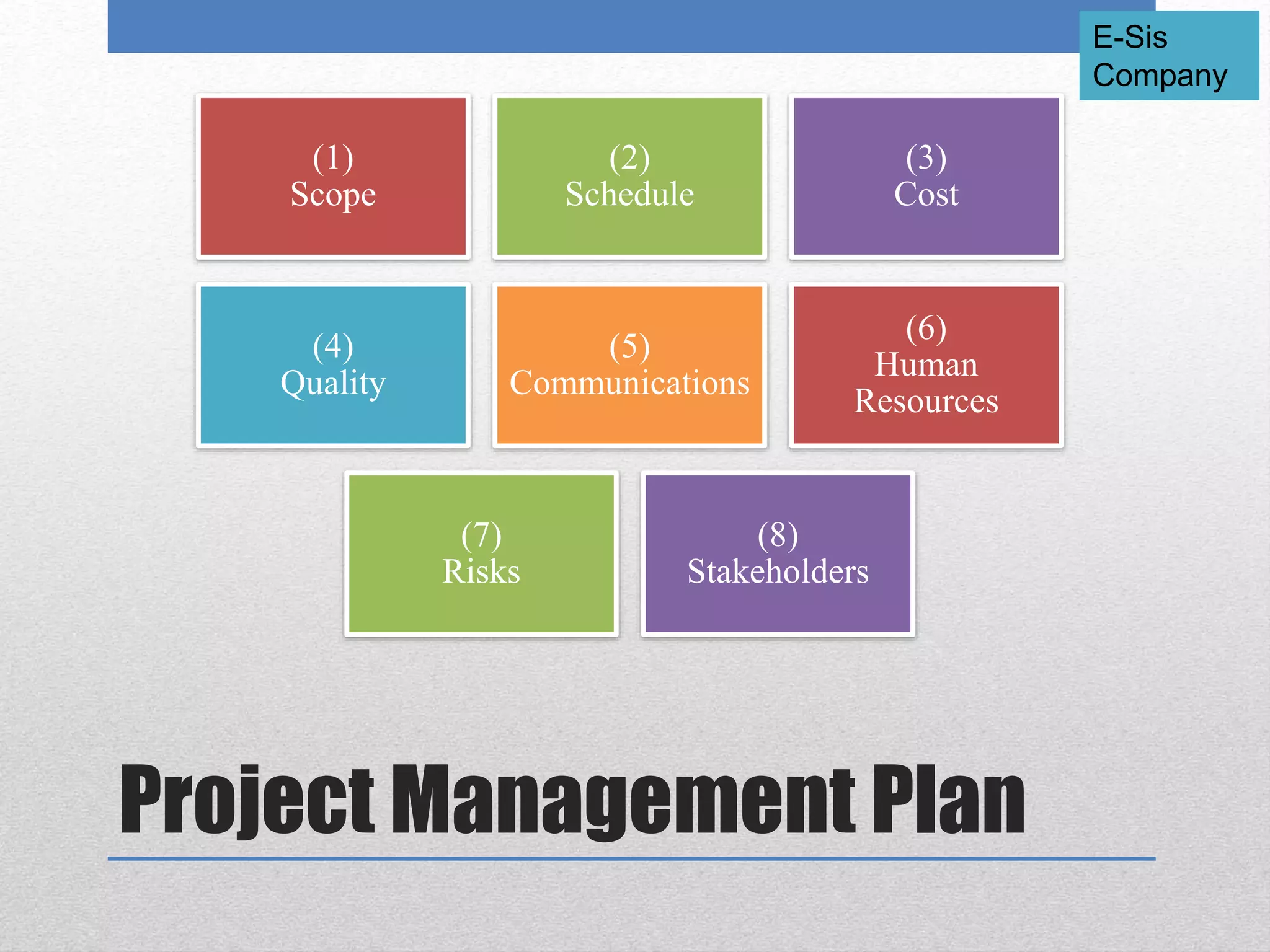 E-Sis Company

(1)
Scope

(2)
Schedule

(3)
Cost

(4)
Quality

(5)
Communications

(6)
Human Resources

(7)
Risks

(8)
Stakeholders

Project Management Plan